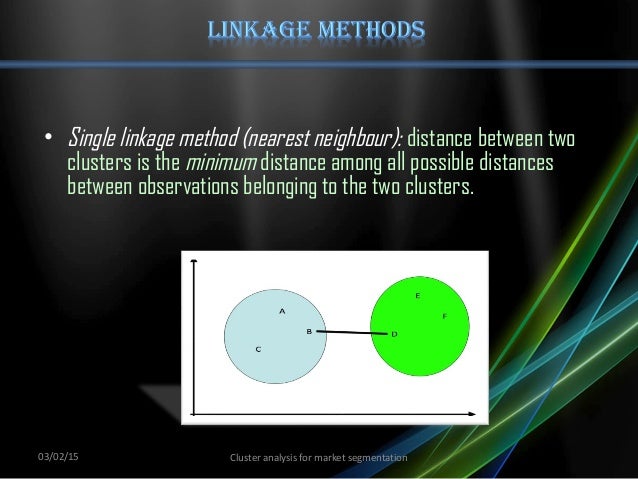 LINKAGE METHODS

• Single linkage method (nearest neighbour): distance between two clusters is the minimum distance among all possible distances between observations belonging to the two clusters.

A
B
C
E
F
D

03/02/15

Cluster analysis for market segmentation